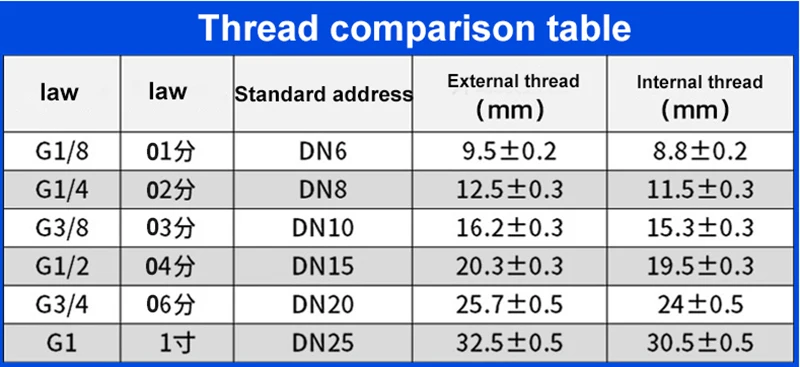 Thread comparison table

| law | law | Standard address | External thread (mm) | Internal thread (mm) |
|---|---|---|---|---|
| G1/8 | 01分 | DN6 | 9.5±0.2 | 8.8±0.2 |
| G1/4 | 02分 | DN8 | 12.5±0.3 | 11.5±0.3 |
| G3/8 | 03分 | DN10 | 16.2±0.3 | 15.3±0.3 |
| G1/2 | 04分 | DN15 | 20.3±0.3 | 19.5±0.3 |
| G3/4 | 06分 | DN20 | 25.7±0.5 | 24±0.5 |
| G1 | 1寸 | DN25 | 32.5±0.5 | 30.5±0.5 |